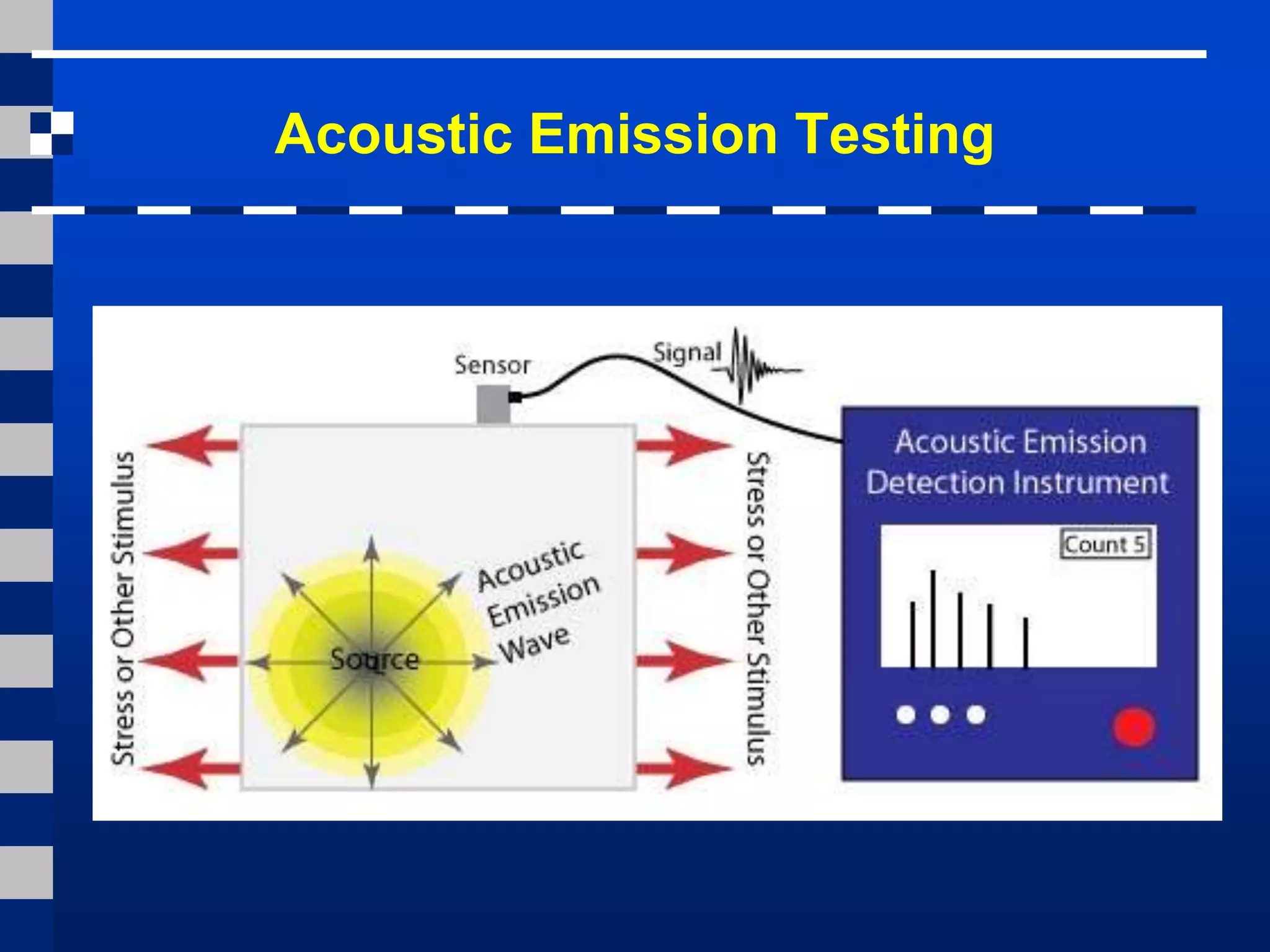 Acoustic Emission Testing

Sensor

Signal

Stress or Other Stimulus

Source

Acoustic Emission Wave

Stress or Other Stimulus

Acoustic Emission Detection Instrument

Count 5